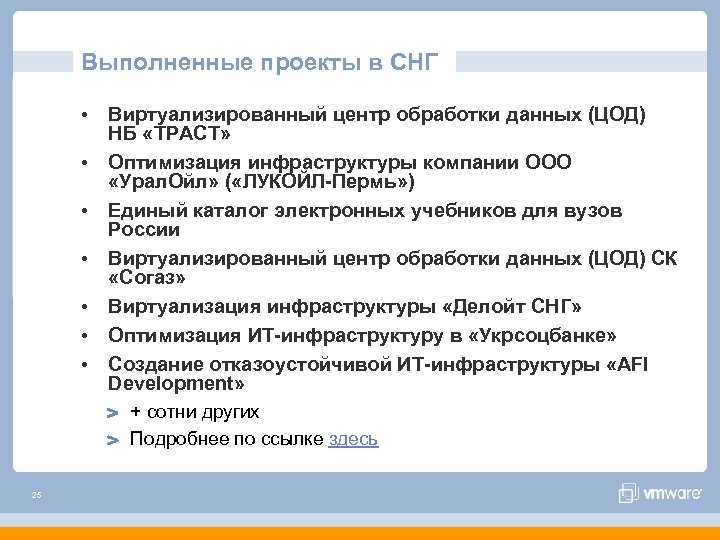 Выполненные проекты в СНГ

• Виртуализированный центр обработки данных (ЦОД) НБ «ТРАСТ»
• Оптимизация инфраструктуры компании ООО «УралОйл» («ЛУКОЙЛ-Пермь»)
• Единый каталог электронных учебников для вузов России
• Виртуализированный центр обработки данных (ЦОД) СК «Согаз»
• Виртуализация инфраструктуры «Делойт СНГ»
• Оптимизация ИТ-инфраструктуру в «Укрсоцбанке»
• Создание отказоустойчивой ИТ-инфраструктуры «AFI Development»

> + сотни других
> Подробнее по ссылке здесь

25

vmware